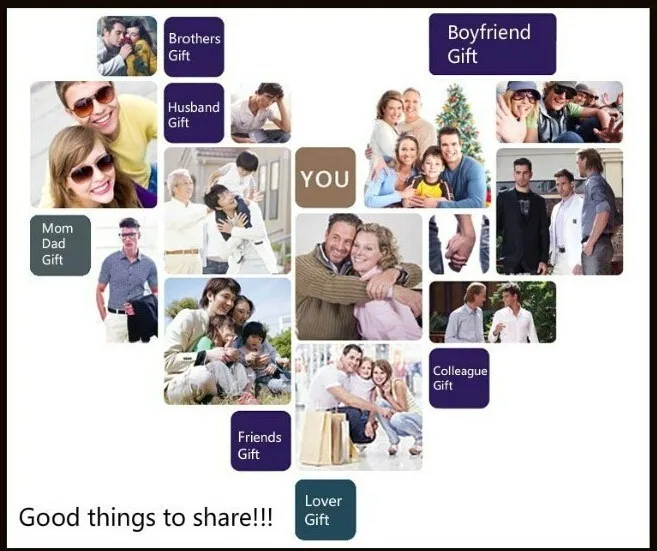 Brothers Gift

Boyfriend Gift

Husband Gift

YOU

Mom Dad Gift

Colleague Gift

Friends Gift

Lover Gift

Good things to share!!!